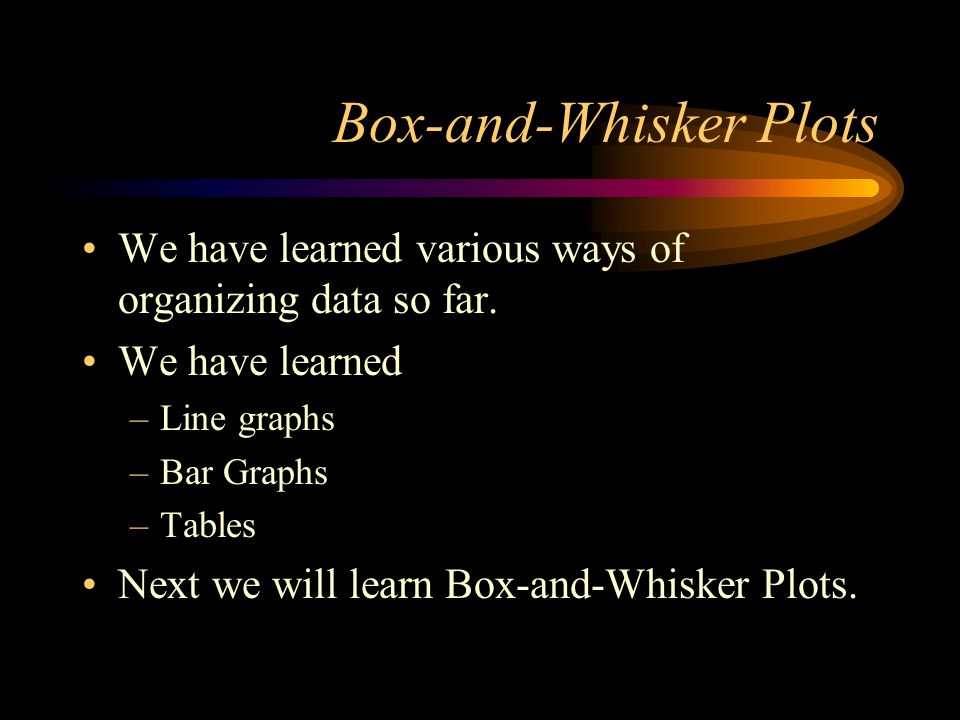 Box-and-Whisker Plots

• We have learned various ways of organizing data so far.
• We have learned
– Line graphs
– Bar Graphs
– Tables
• Next we will learn Box-and-Whisker Plots.